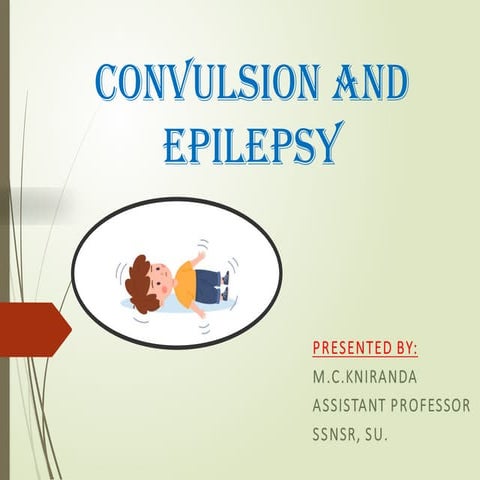 CONVULSION AND EPILEPSY

PRESENTED BY:

M.C.KNIRANDA
ASSISTANT PROFESSOR
SSNSR, SU.